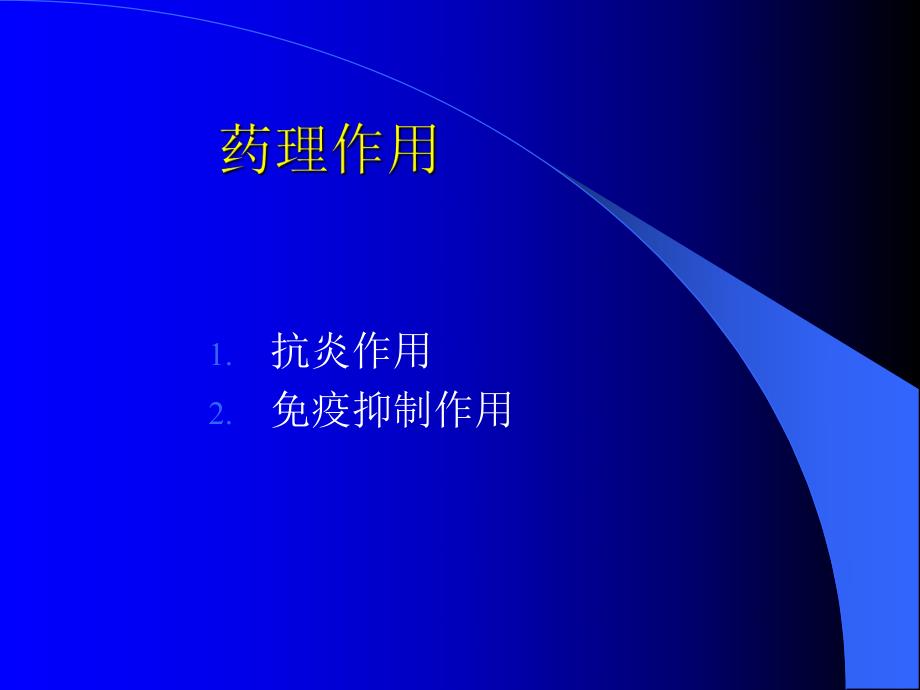 药理作用

1. 抗炎作用
2. 免疫抑制作用